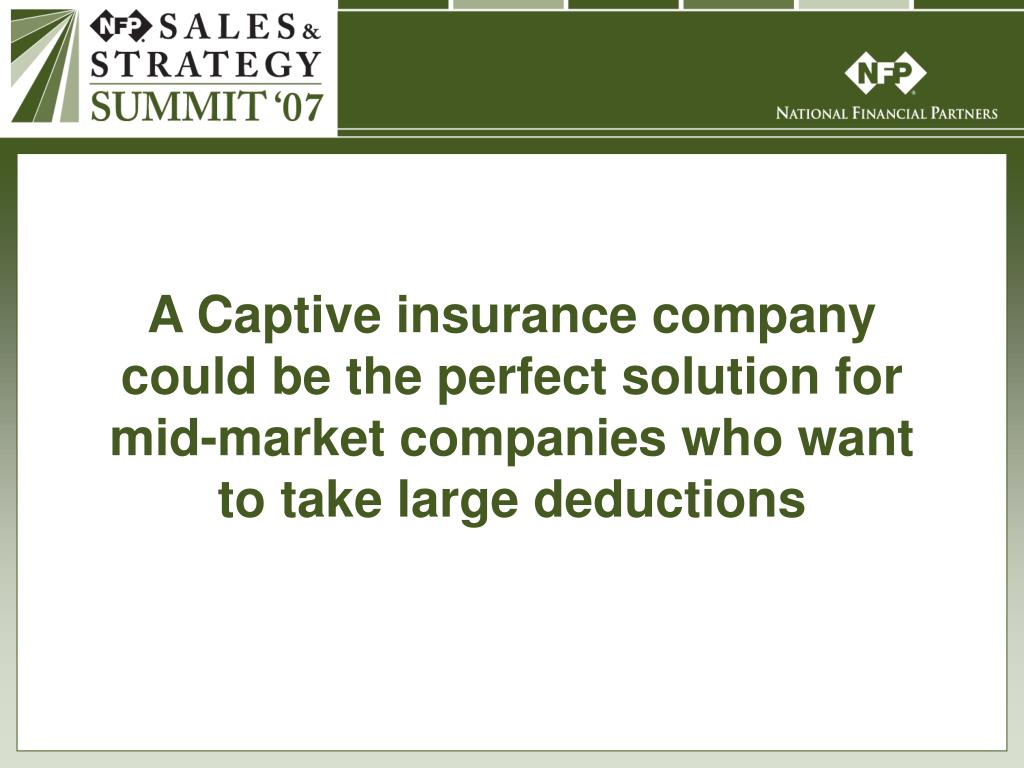 NFP SALES & STRATEGY SUMMIT '07

NFP
NATIONAL FINANCIAL PARTNERS

A Captive insurance company could be the perfect solution for mid-market companies who want to take large deductions